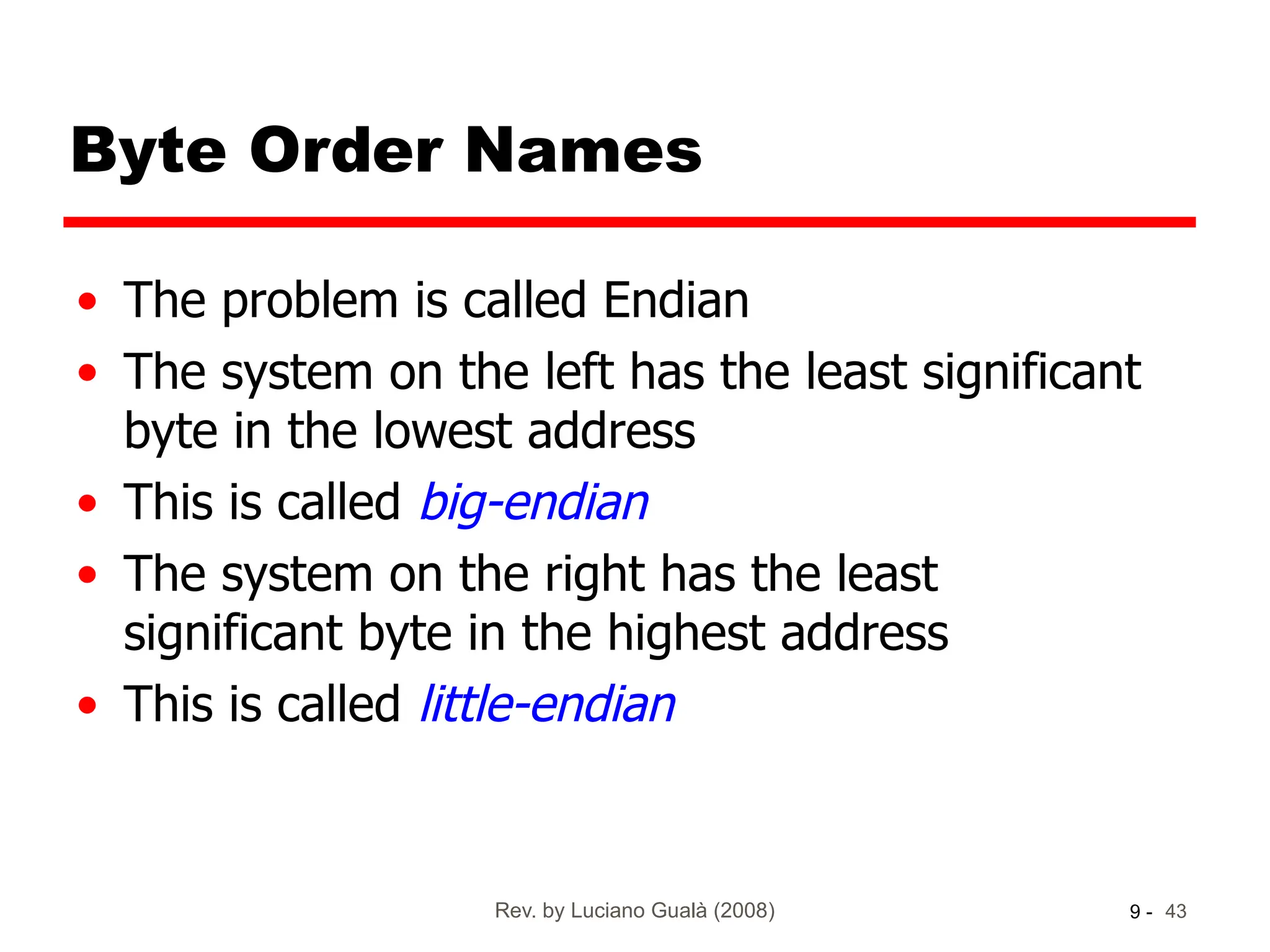 Byte Order Names

• The problem is called Endian
• The system on the left has the least significant byte in the lowest address
• This is called big-endian
• The system on the right has the least significant byte in the highest address
• This is called little-endian

Rev. by Luciano Gualà (2008)

9 - 43